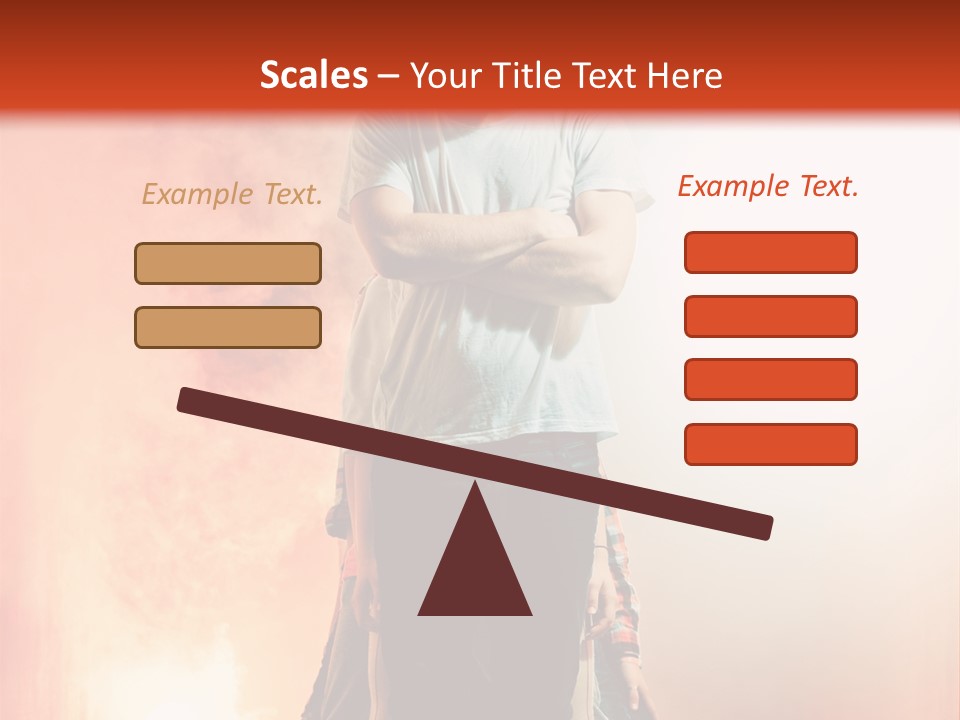 Scales – Your Title Text Here

Example Text.

Example Text.